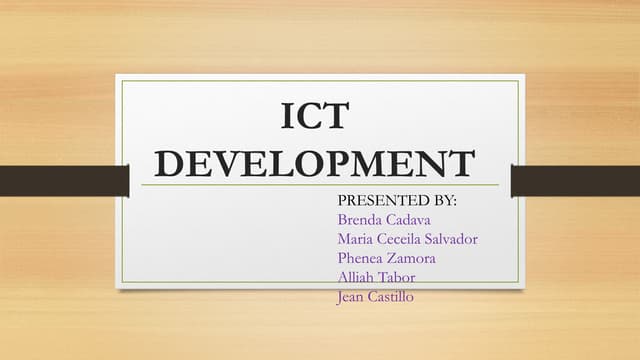 ICT DEVELOPMENT

PRESENTED BY:
Brenda Cadava
Maria Ceceila Salvador
Phenea Zamora
Alliah Tabor
Jean Castillo